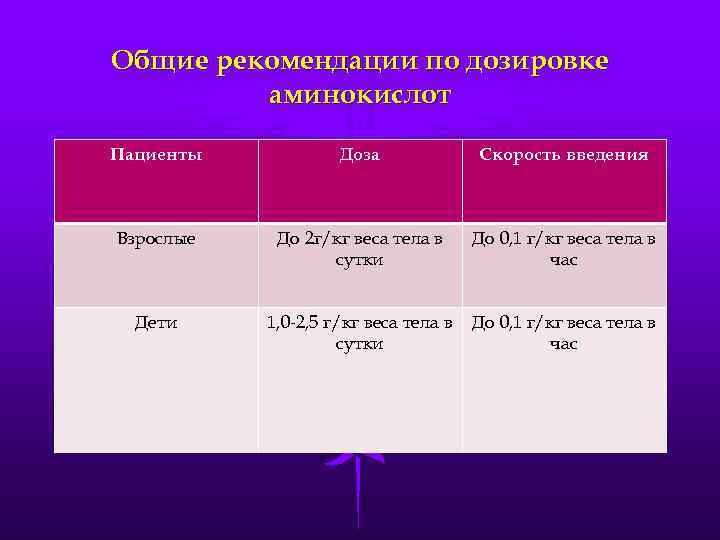 Общие рекомендации по дозировке аминокислот

| Пациенты | Доза | Скорость введения |
|---|---|---|
| Взрослые | До 2г/кг веса тела в сутки | До 0,1 г/кг веса тела в час |
| Дети | 1,0-2,5 г/кг веса тела в сутки | До 0,1 г/кг веса тела в час |